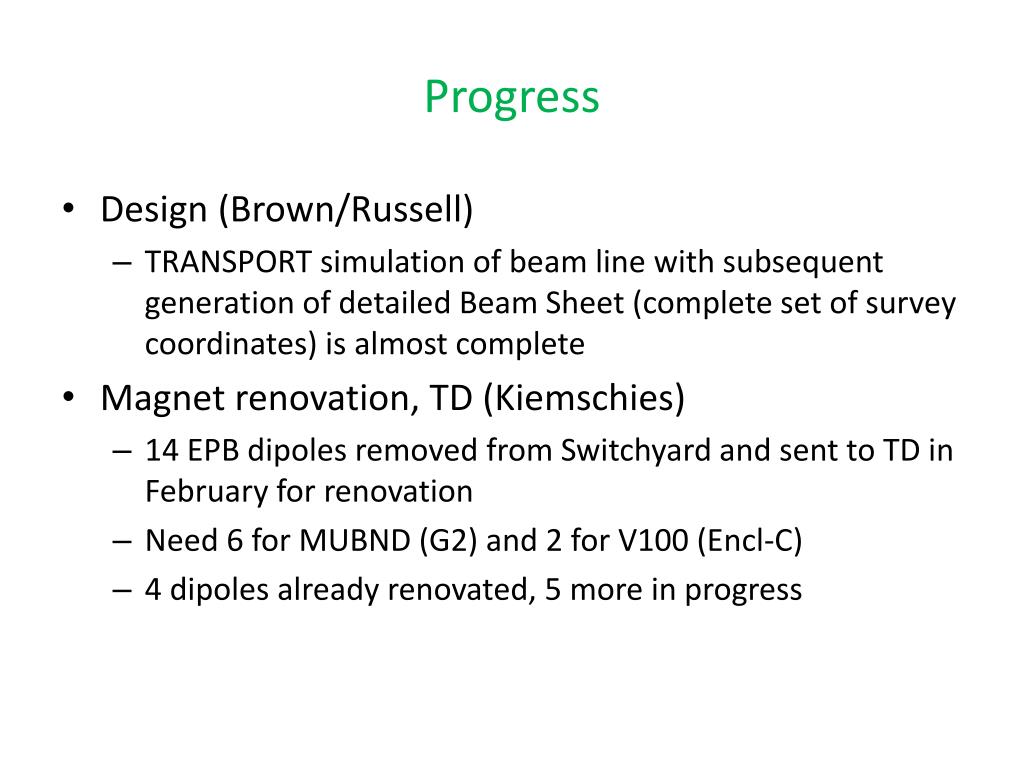 Progress

• Design (Brown/Russell)
– TRANSPORT simulation of beam line with subsequent generation of detailed Beam Sheet (complete set of survey coordinates) is almost complete

• Magnet renovation, TD (Kiemschies)
– 14 EPB dipoles removed from Switchyard and sent to TD in February for renovation
– Need 6 for MUBND (G2) and 2 for V100 (Encl-C)
– 4 dipoles already renovated, 5 more in progress